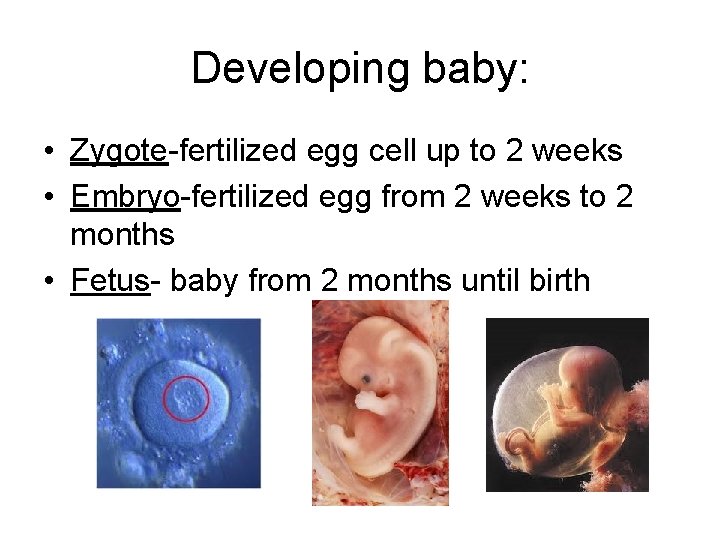 Developing baby:

• Zygote-fertilized egg cell up to 2 weeks
• Embryo-fertilized egg from 2 weeks to 2 months
• Fetus- baby from 2 months until birth